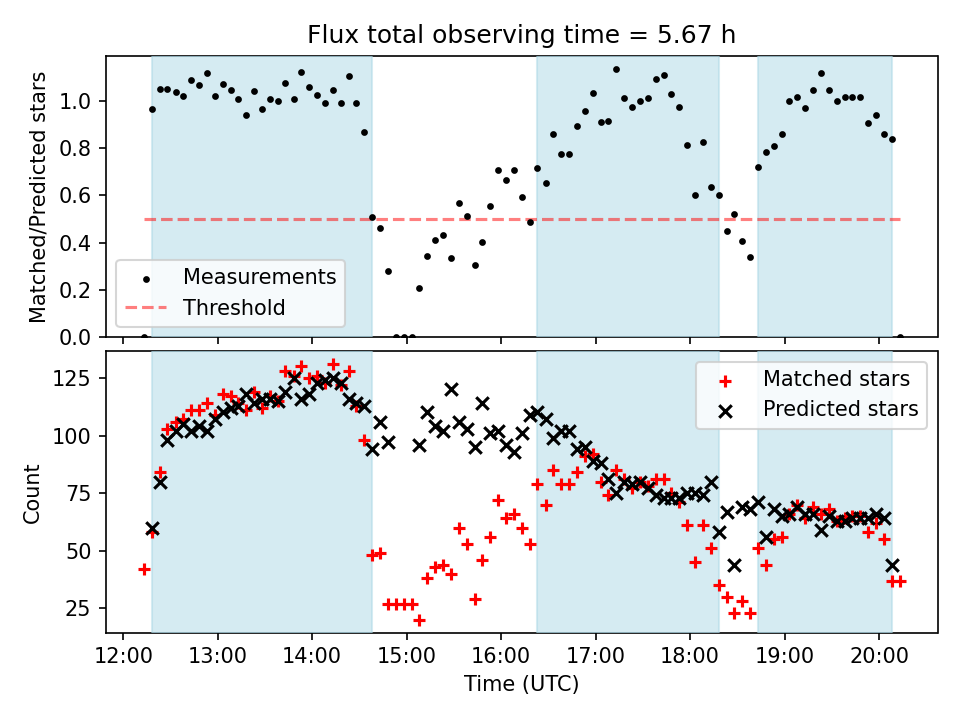 Flux total observing time = 5.67 h

Matched/Predicted stars

1.0
0.8
0.6
0.4
0.2
0.0

Measurements
Threshold

Count

125
100
75
50
25

Matched stars
Predicted stars

12:00
13:00
14:00
15:00
16:00
17:00
18:00
19:00
20:00

Time (UTC)